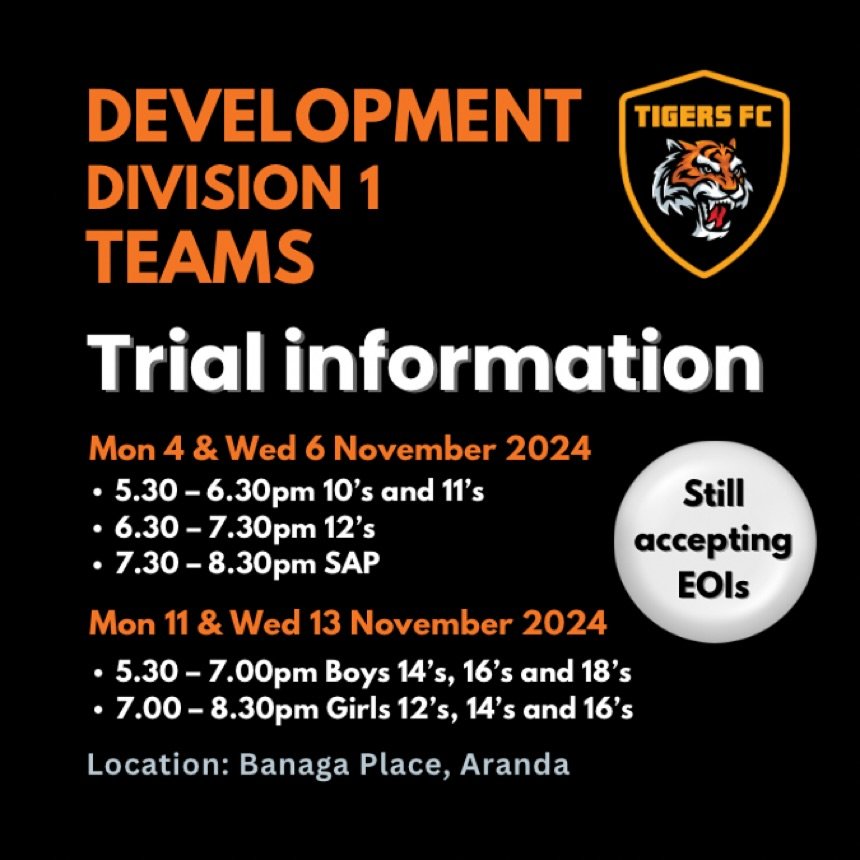 DEVELOPMENT
DIVISION 1
TEAMS

TIGERS FC

Trial information

Mon 4 & Wed 6 November 2024
• 5.30 – 6.30pm 10's and 11's
• 6.30 – 7.30pm 12's
• 7.30 – 8.30pm SAP

Still accepting EOIs

Mon 11 & Wed 13 November 2024
• 5.30 – 7.00pm Boys 14's, 16's and 18's
• 7.00 – 8.30pm Girls 12's, 14's and 16's

Location: Banaga Place, Aranda